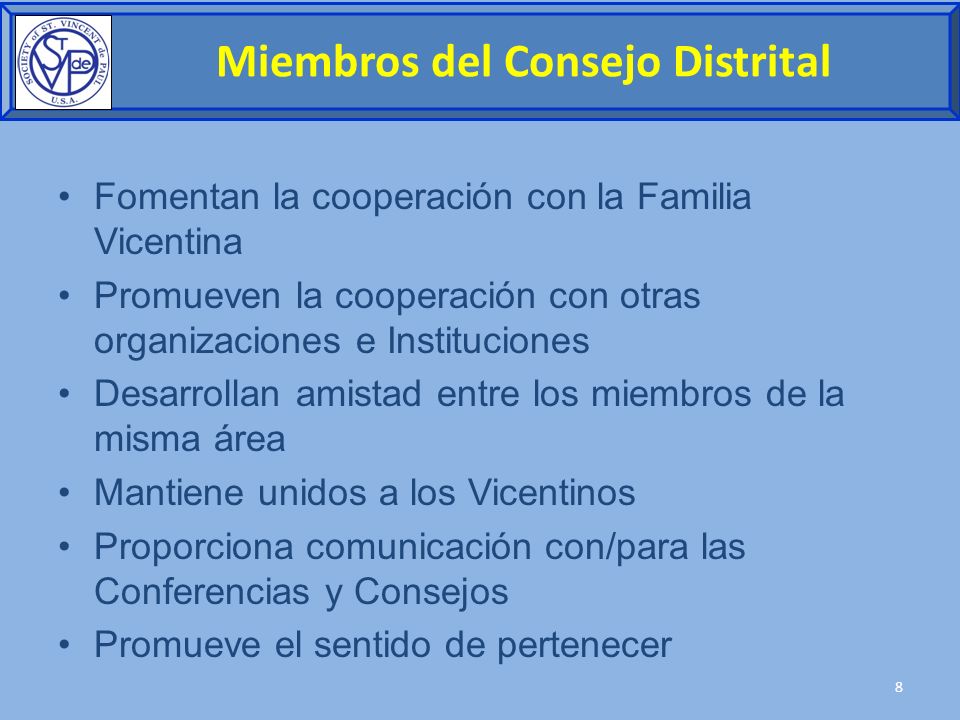 SOCIETY of ST. VINCENT de PAUL U.S.A.
SVdP

Miembros del Consejo Distrital

• Fomentan la cooperación con la Familia Vicentina
• Promueven la cooperación con otras organizaciones e Instituciones
• Desarrollan amistad entre los miembros de la misma área
• Mantiene unidos a los Vicentinos
• Proporciona comunicación con/para las Conferencias y Consejos
• Promueve el sentido de pertenecer

8